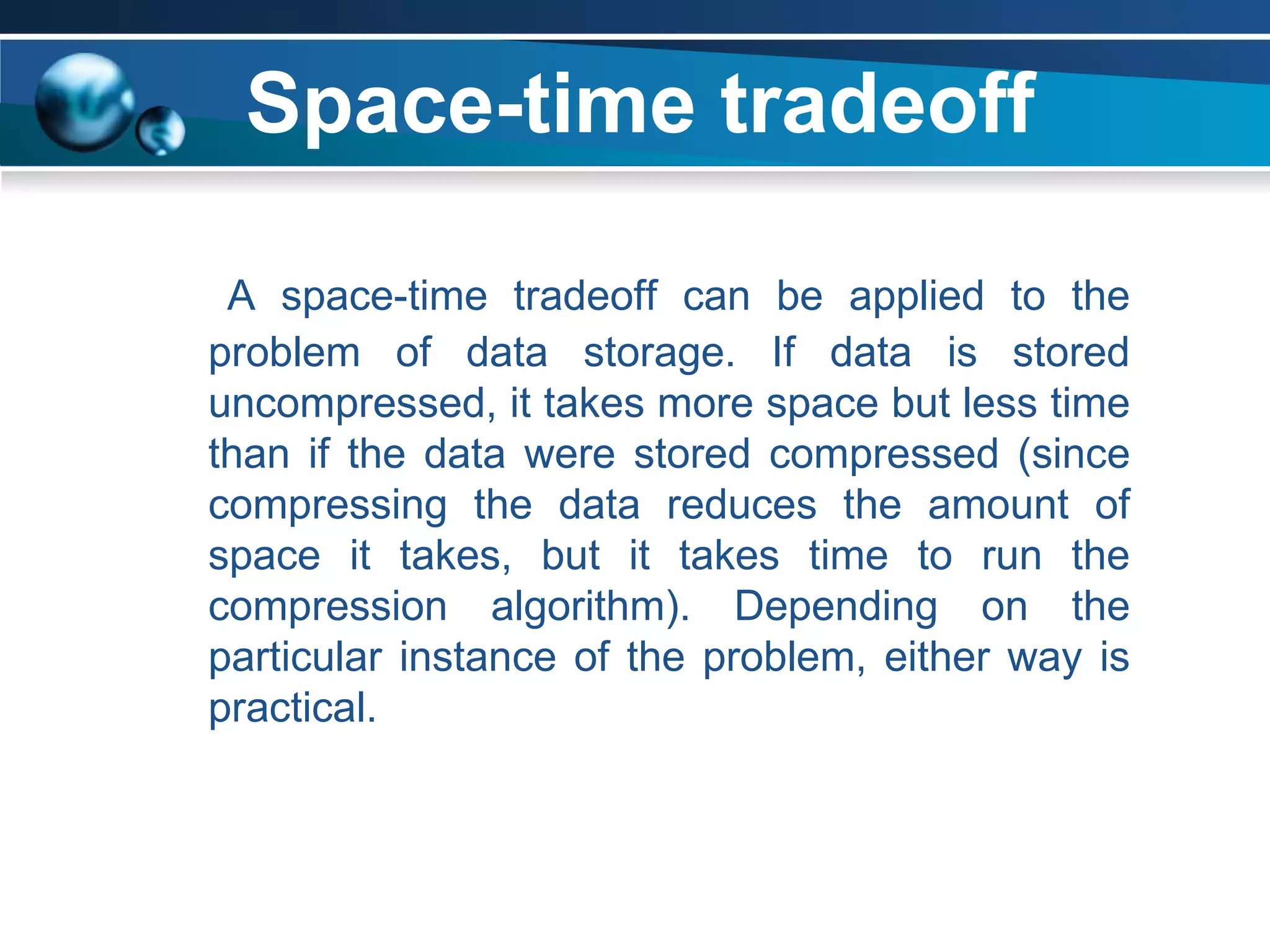 Space-time tradeoff

A space-time tradeoff can be applied to the problem of data storage. If data is stored uncompressed, it takes more space but less time than if the data were stored compressed (since compressing the data reduces the amount of space it takes, but it takes time to run the compression algorithm). Depending on the particular instance of the problem, either way is practical.